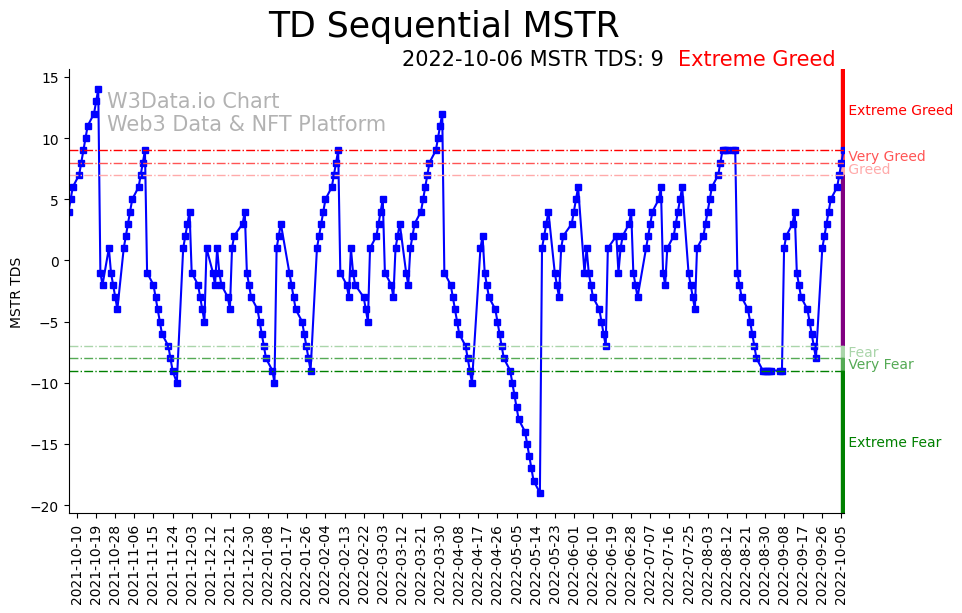 TD Sequential MSTR
2022-10-06 MSTR TDS: 9 Extreme Greed

W3Data.io Chart
Web3 Data & NFT Platform

MSTR TDS

15
10
5
0
−5
−10
−15
−20

Extreme Greed
Very Greed
Greed
Fear
Very Fear
Extreme Fear

2021-10-10
2021-10-19
2021-10-28
2021-11-06
2021-11-15
2021-11-24
2021-12-03
2021-12-12
2021-12-21
2021-12-30
2022-01-08
2022-01-17
2022-01-26
2022-02-04
2022-02-13
2022-02-22
2022-03-03
2022-03-12
2022-03-21
2022-03-30
2022-04-08
2022-04-17
2022-04-26
2022-05-05
2022-05-14
2022-05-23
2022-06-01
2022-06-10
2022-06-19
2022-06-28
2022-07-07
2022-07-16
2022-07-25
2022-08-03
2022-08-12
2022-08-21
2022-08-30
2022-09-08
2022-09-17
2022-09-26
2022-10-05